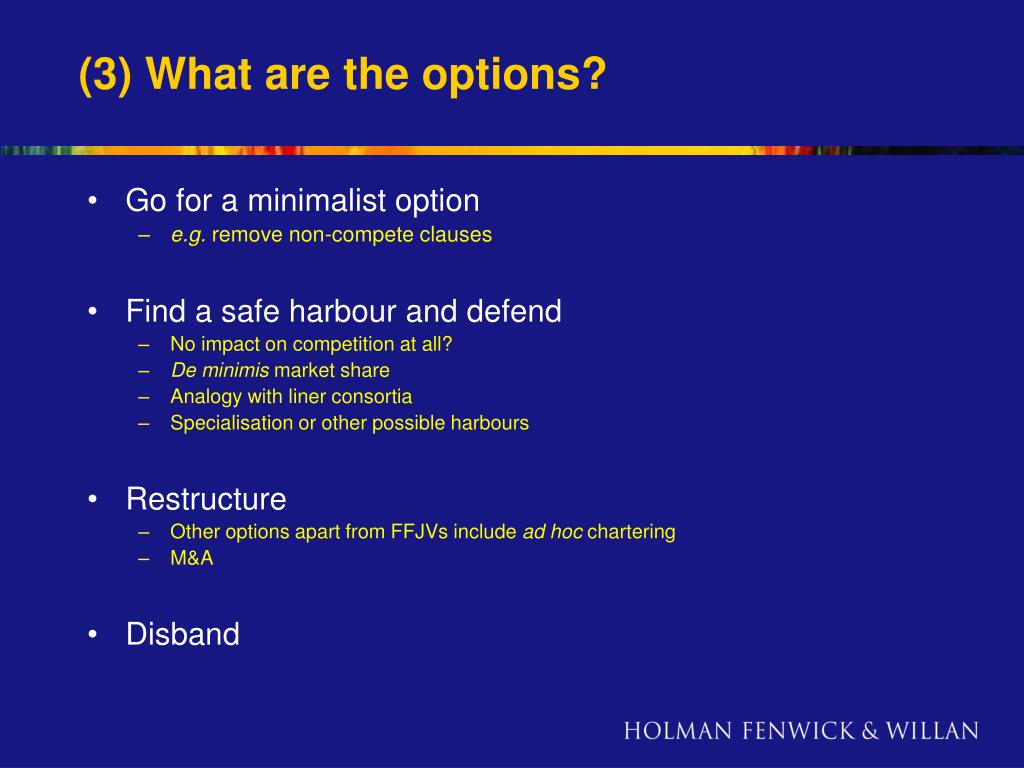 (3) What are the options?

• Go for a minimalist option
– e.g. remove non-compete clauses

• Find a safe harbour and defend
– No impact on competition at all?
– De minimis market share
– Analogy with liner consortia
– Specialisation or other possible harbours

• Restructure
– Other options apart from FFJVs include ad hoc chartering
– M&A

• Disband

HOLMAN FENWICK & WILLAN